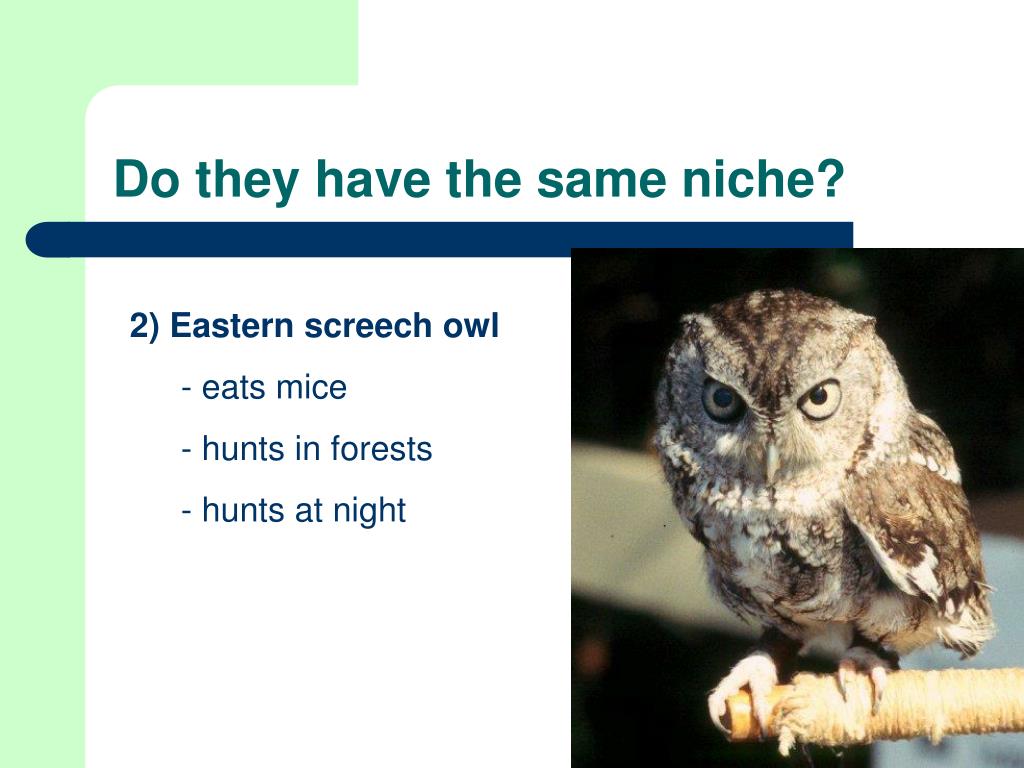 Do they have the same niche?

2) Eastern screech owl

- eats mice

- hunts in forests

- hunts at night